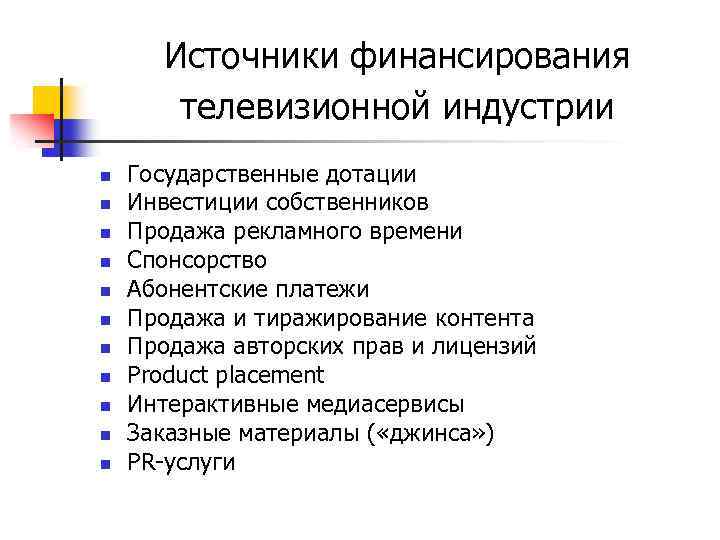 Источники финансирования телевизионной индустрии

- Государственные дотации
- Инвестиции собственников
- Продажа рекламного времени
- Спонсорство
- Абонентские платежи
- Продажа и тиражирование контента
- Продажа авторских прав и лицензий
- Product placement
- Интерактивные медиасервисы
- Заказные материалы («джинса»)
- PR-услуги